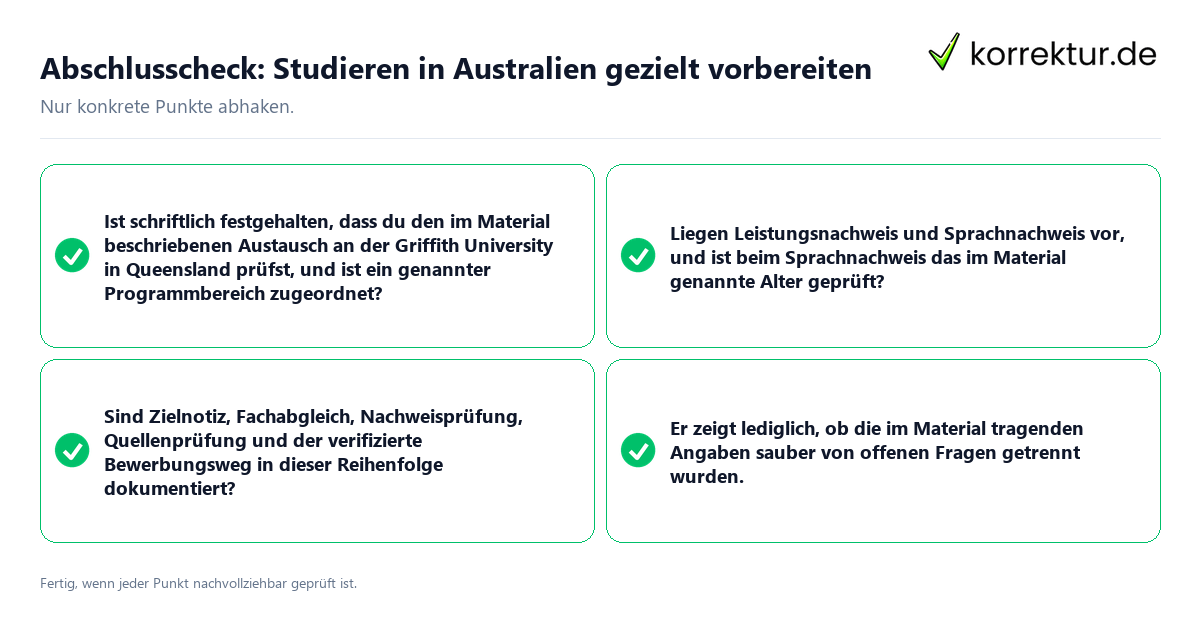 Abschlusscheck: Studieren in Australien gezielt vorbereiten

korrektur.de

Nur konkrete Punkte abhaken.

Ist schriftlich festgehalten, dass du den im Material beschriebenen Austausch an der Griffith University in Queensland prüfst, und ist ein genannter Programmbereich zugeordnet?

Liegen Leistungsnachweis und Sprachnachweis vor, und ist beim Sprachnachweis das im Material genannte Alter geprüft?

Sind Zielnotiz, Fachabgleich, Nachweisprüfung, Quellenprüfung und der verifizierte Bewerbungsweg in dieser Reihenfolge dokumentiert?

Er zeigt lediglich, ob die im Material tragenden Angaben sauber von offenen Fragen getrennt wurden.

Fertig, wenn jeder Punkt nachvollziehbar geprüft ist.